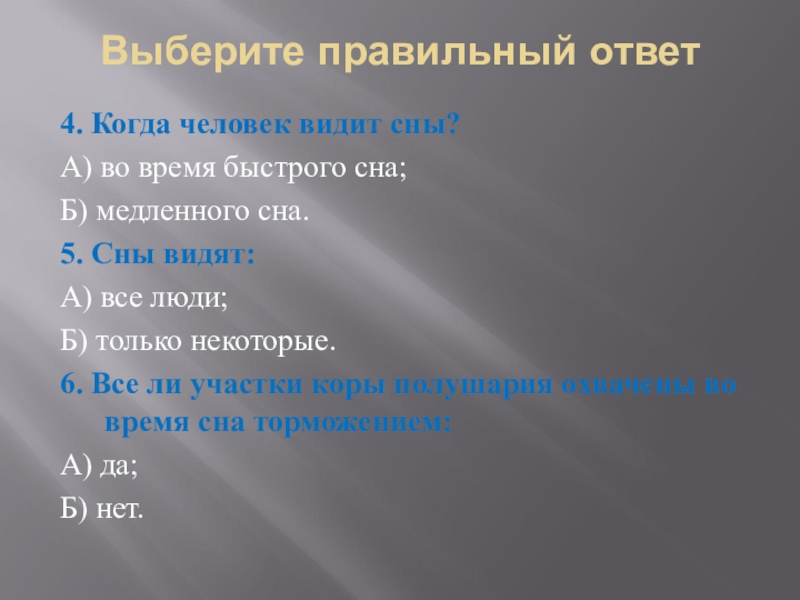 Выберите правильный ответ

4. Когда человек видит сны?

А) во время быстрого сна;

Б) медленного сна.

5. Сны видят:

А) все люди;

Б) только некоторые.

6. Все ли участки коры полушария охвачены во время сна торможением:

А) да;

Б) нет.